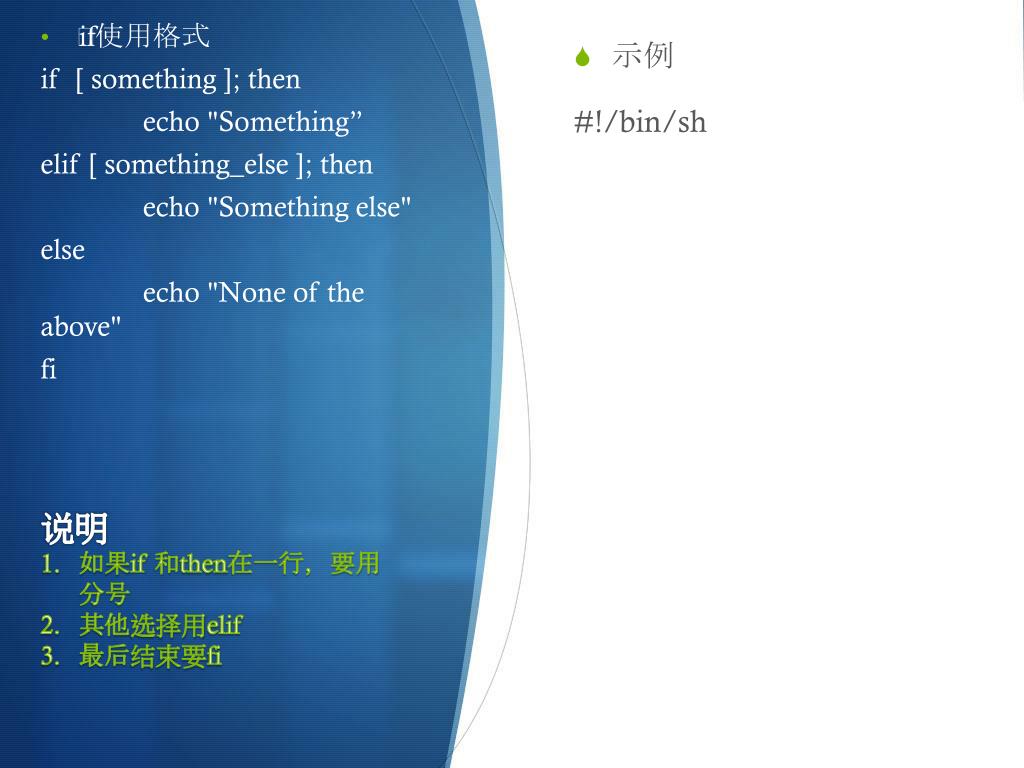 • if使用格式

if [ something ]; then
echo "Something”
elif [ something_else ]; then
echo "Something else"
else
echo "None of the above"
fi

说明
1. 如果if 和then在一行，要用分号
2. 其他选择用elif
3. 最后结束要fi

示例

#!/bin/sh